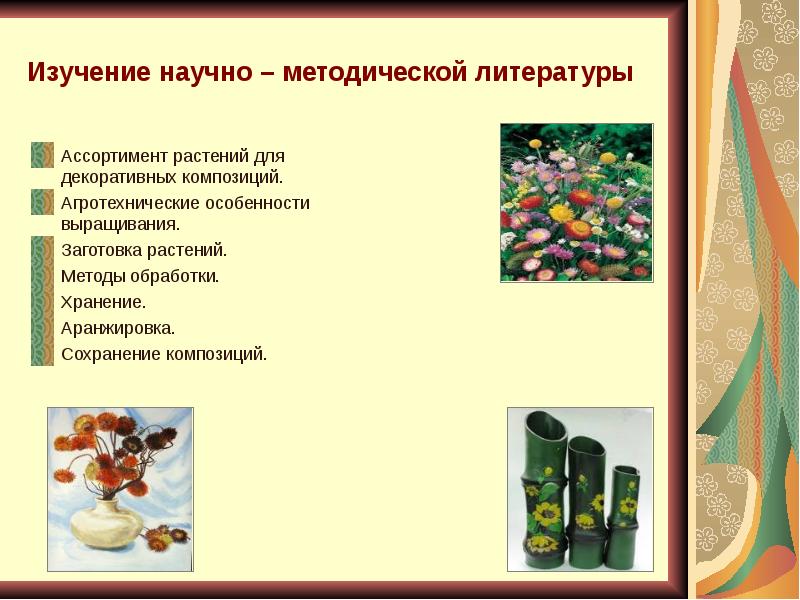 Изучение научно – методической литературы

Ассортимент растений для декоративных композиций.
Агротехнические особенности выращивания.
Заготовка растений.
Методы обработки.
Хранение.
Аранжировка.
Сохранение композиций.